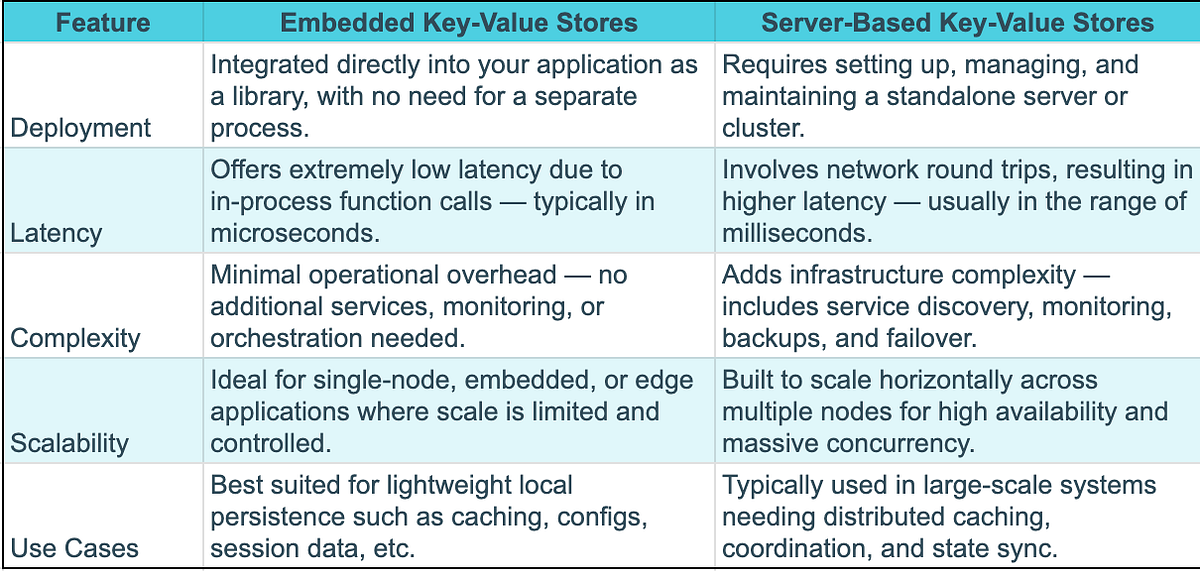 | Feature | Embedded Key-Value Stores | Server-Based Key-Value Stores |
|---|---|---|
| Deployment | Integrated directly into your application as a library, with no need for a separate process. | Requires setting up, managing, and maintaining a standalone server or cluster. |
| Latency | Offers extremely low latency due to in-process function calls — typically in microseconds. | Involves network round trips, resulting in higher latency — usually in the range of milliseconds. |
| Complexity | Minimal operational overhead — no additional services, monitoring, or orchestration needed. | Adds infrastructure complexity — includes service discovery, monitoring, backups, and failover. |
| Scalability | Ideal for single-node, embedded, or edge applications where scale is limited and controlled. | Built to scale horizontally across multiple nodes for high availability and massive concurrency. |
| Use Cases | Best suited for lightweight local persistence such as caching, configs, session data, etc. | Typically used in large-scale systems needing distributed caching, coordination, and state sync. |